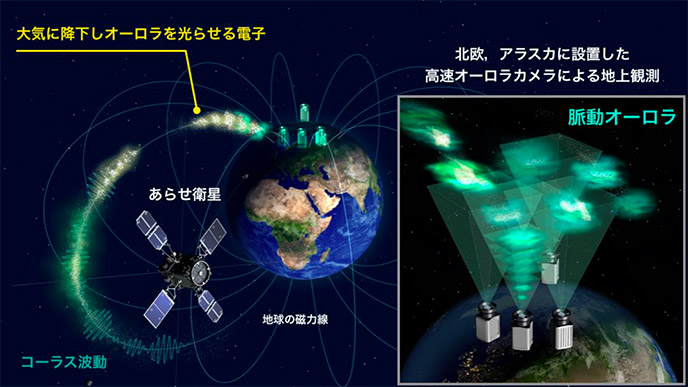 大気に降下しオーロラを光らせる電子

北欧，アラスカに設置した
高速オーロラカメラによる地上観測

脈動オーロラ

あらせ衛星

地球の磁力線

コーラス波動